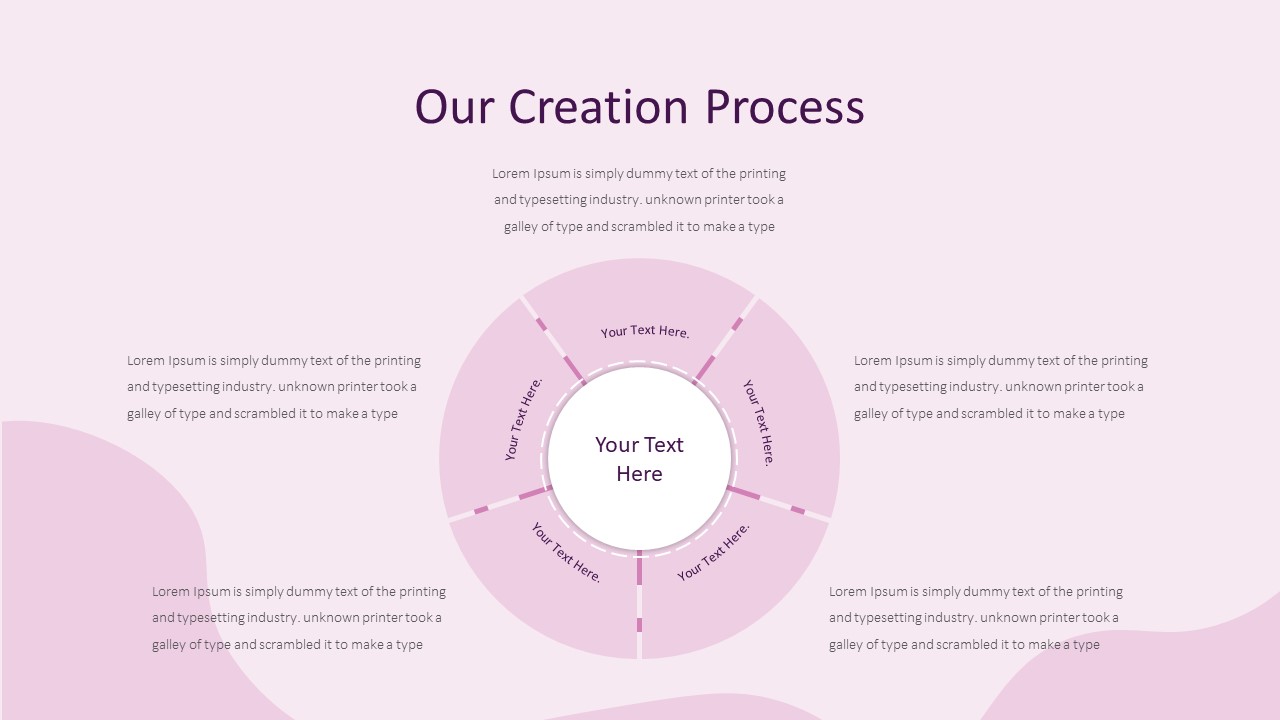 Our Creation Process

Lorem Ipsum is simply dummy text of the printing and typesetting industry. unknown printer took a galley of type and scrambled it to make a type

Lorem Ipsum is simply dummy text of the printing and typesetting industry. unknown printer took a galley of type and scrambled it to make a type

Your Text Here.

Your Text Here.

Your Text Here.

Your Text Here

Your Text Here.

Your Text Here.

Lorem Ipsum is simply dummy text of the printing and typesetting industry. unknown printer took a galley of type and scrambled it to make a type

Lorem Ipsum is simply dummy text of the printing and typesetting industry. unknown printer took a galley of type and scrambled it to make a type

Lorem Ipsum is simply dummy text of the printing and typesetting industry. unknown printer took a galley of type and scrambled it to make a type